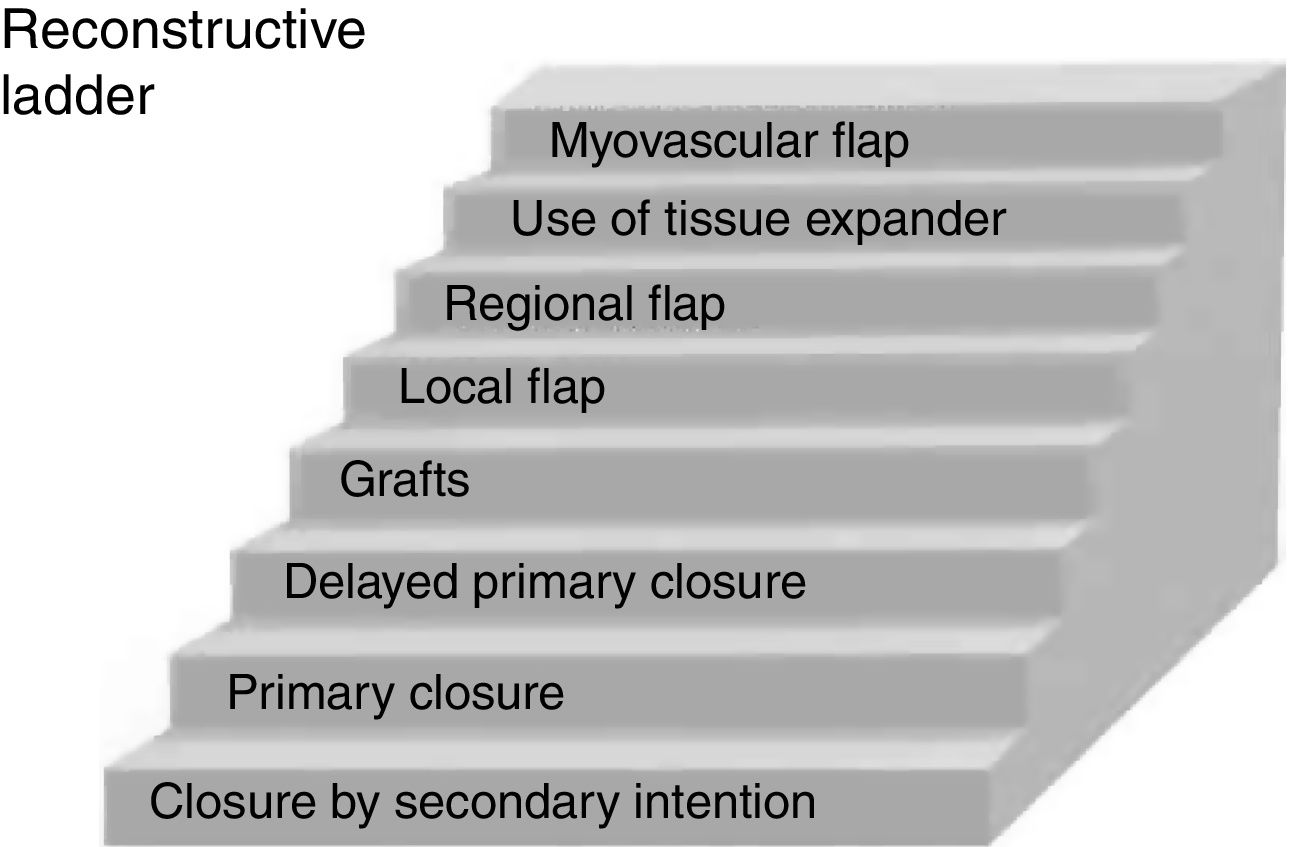 Reconstructive ladder

Myovascular flap

Use of tissue expander

Regional flap

Local flap

Grafts

Delayed primary closure

Primary closure

Closure by secondary intention